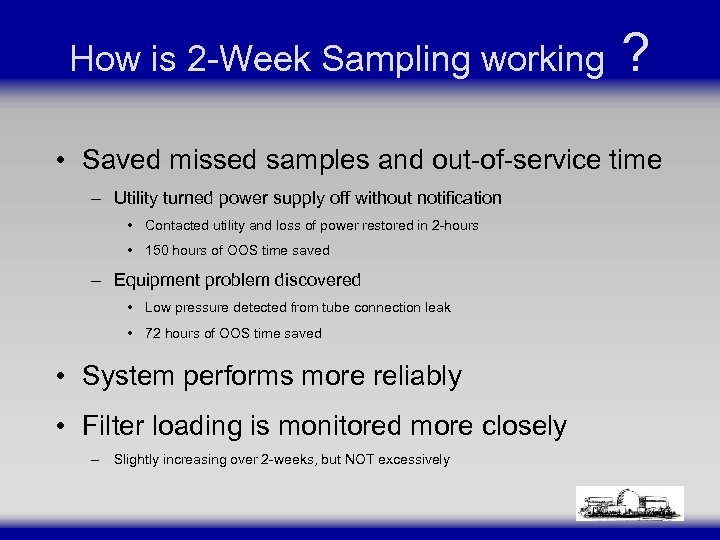 How is 2-Week Sampling working ?

• Saved missed samples and out-of-service time

– Utility turned power supply off without notification

• Contacted utility and loss of power restored in 2-hours

• 150 hours of OOS time saved

– Equipment problem discovered

• Low pressure detected from tube connection leak

• 72 hours of OOS time saved

• System performs more reliably

• Filter loading is monitored more closely

– Slightly increasing over 2-weeks, but NOT excessively